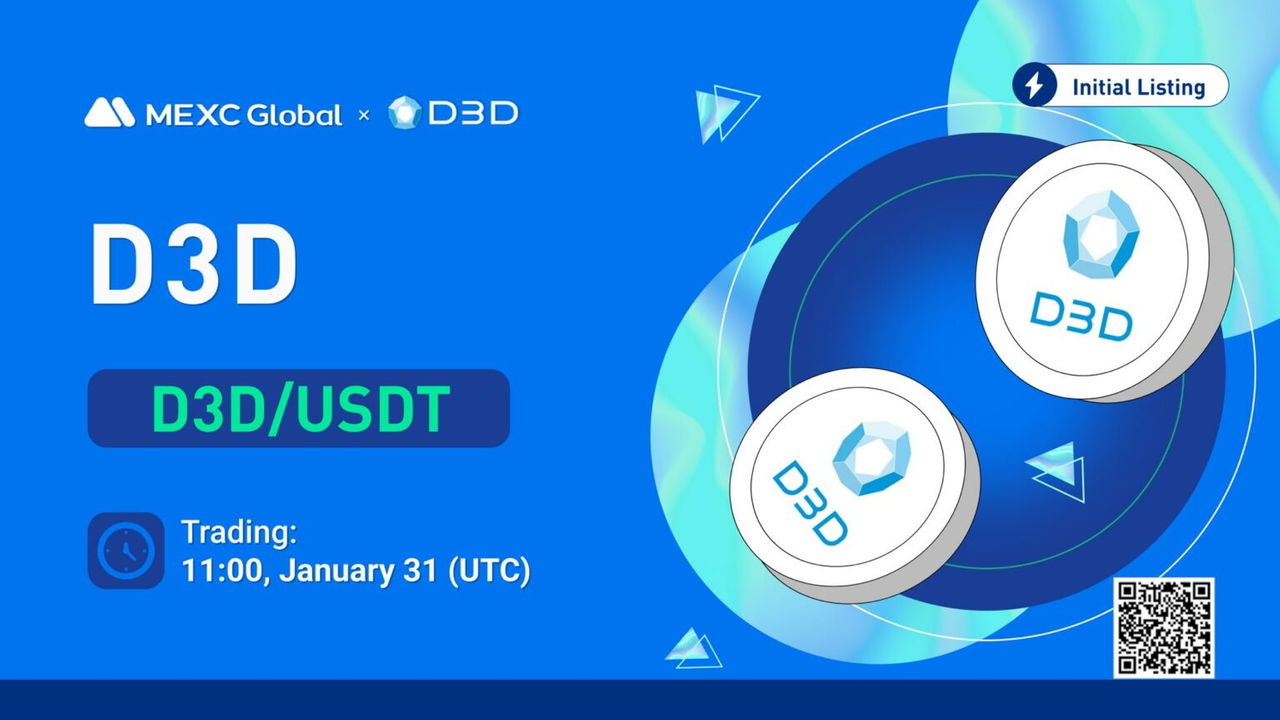 MEXC Global × D3D

Initial Listing

D3D

D3D/USDT

Trading:
11:00, January 31 (UTC)

D3D

D3D